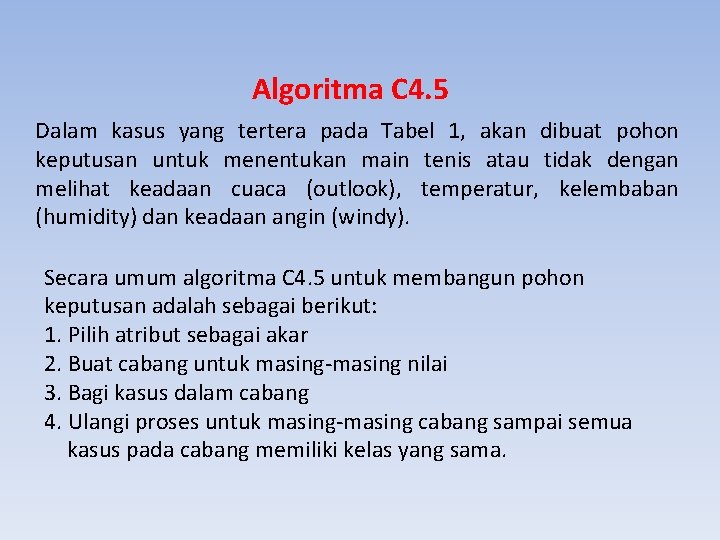 Algoritma C4.5

Dalam kasus yang tertera pada Tabel 1, akan dibuat pohon keputusan untuk menentukan main tenis atau tidak dengan melihat keadaan cuaca (outlook), temperatur, kelembaban (humidity) dan keadaan angin (windy).

Secara umum algoritma C4.5 untuk membangun pohon keputusan adalah sebagai berikut:
1. Pilih atribut sebagai akar
2. Buat cabang untuk masing-masing nilai
3. Bagi kasus dalam cabang
4. Ulangi proses untuk masing-masing cabang sampai semua kasus pada cabang memiliki kelas yang sama.